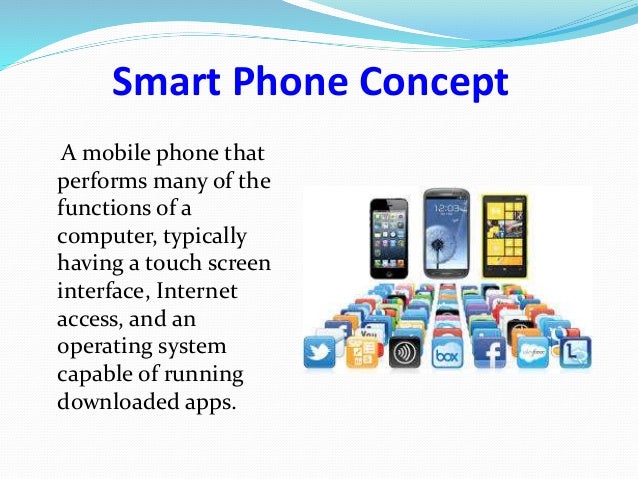 Smart Phone Concept

A mobile phone that performs many of the functions of a computer, typically having a touch screen interface, Internet access, and an operating system capable of running downloaded apps.

12:03

box